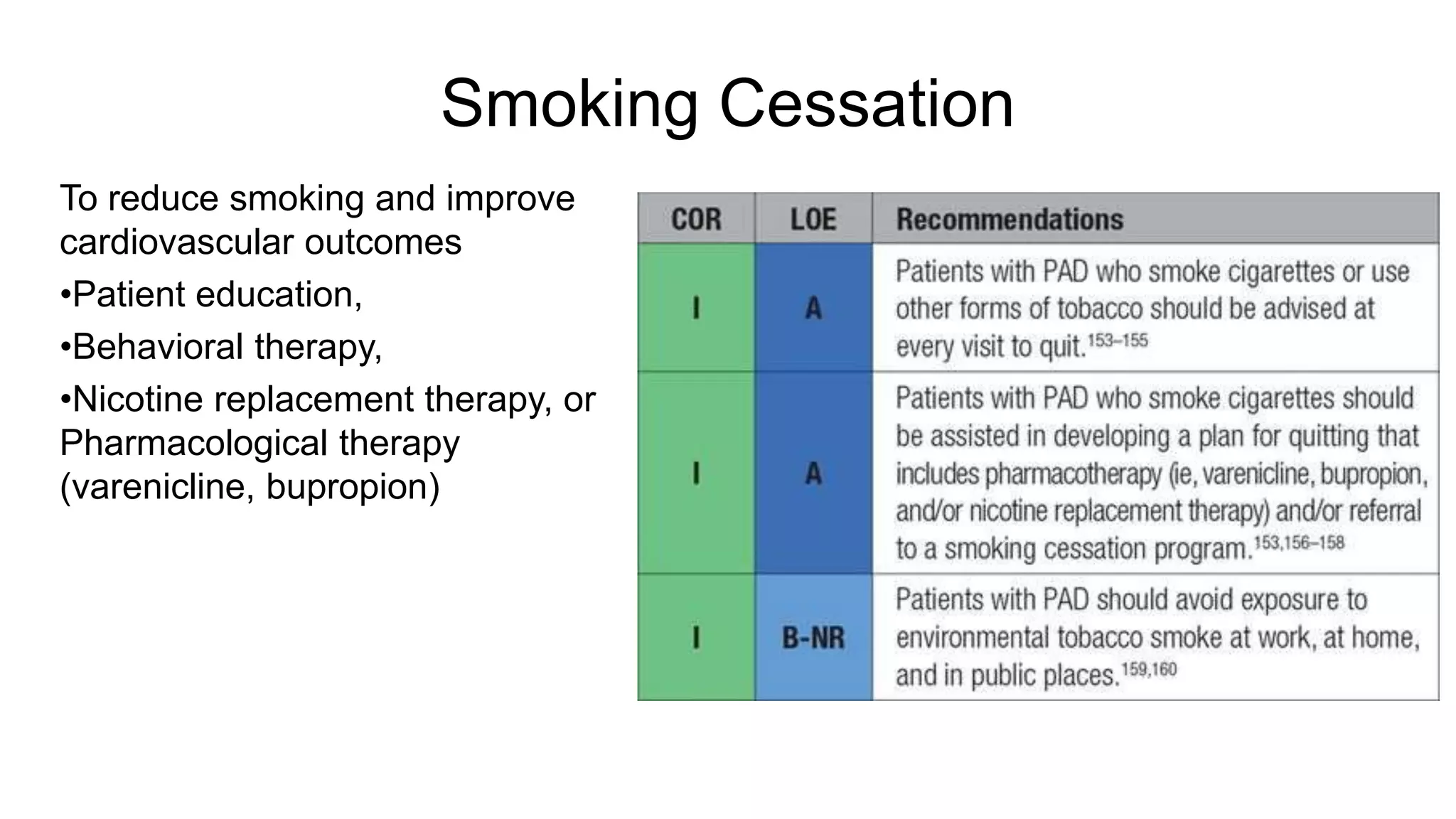 Smoking Cessation

To reduce smoking and improve cardiovascular outcomes

•Patient education,

•Behavioral therapy,

•Nicotine replacement therapy, or Pharmacological therapy (varenicline, bupropion)

| COR | LOE | Recommendations |
|---|---|---|
| I | A | Patients with PAD who smoke cigarettes or use other forms of tobacco should be advised at every visit to quit.$^{153–155}$ |
| I | A | Patients with PAD who smoke cigarettes should be assisted in developing a plan for quitting that includes pharmacotherapy (ie, varenicline, bupropion, and/or nicotine replacement therapy) and/or referral to a smoking cessation program.$^{153,156–158}$ |
| I | B-NR | Patients with PAD should avoid exposure to environmental tobacco smoke at work, at home, and in public places.$^{159,160}$ |